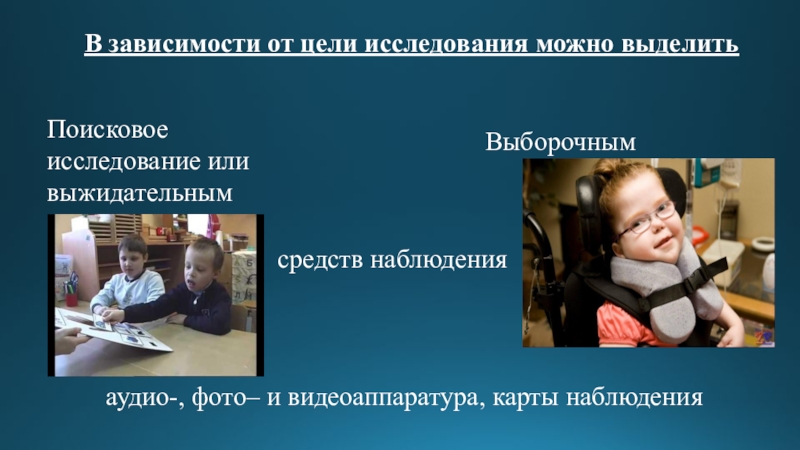 В зависимости от цели исследования можно выделить

Поисковое исследование или выжидательным

Выборочным

средств наблюдения

аудио-, фото– и видеоаппаратура, карты наблюдения